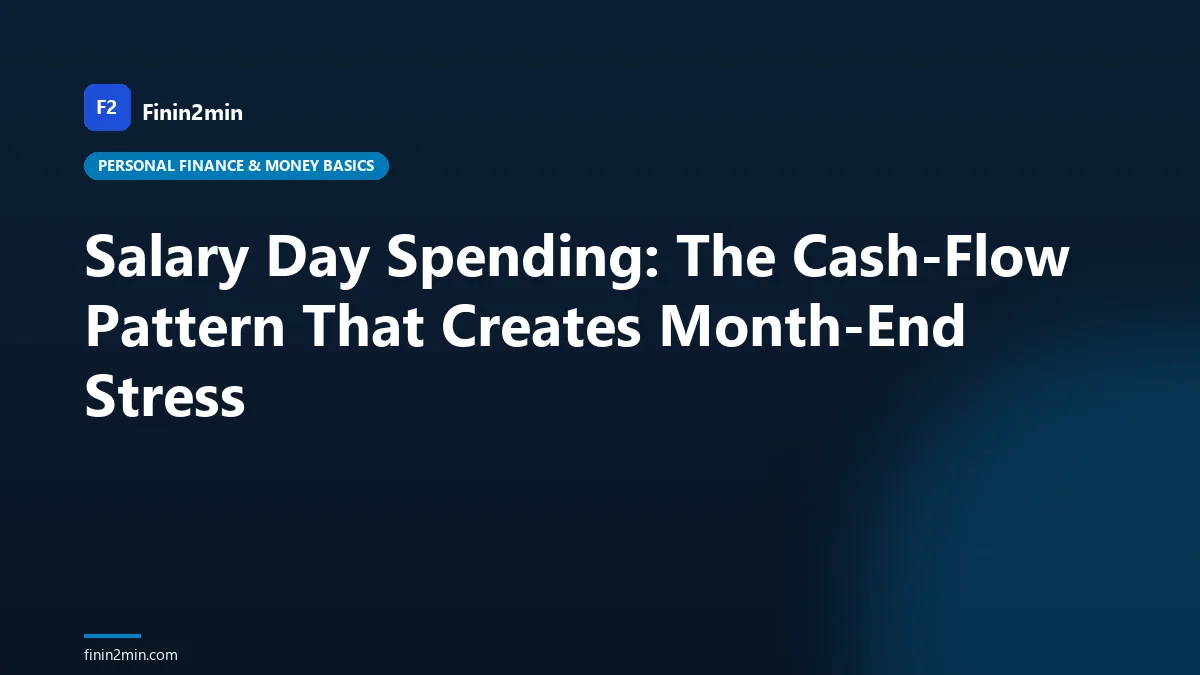 F2 Finin2min

PERSONAL FINANCE & MONEY BASICS

Salary Day Spending: The Cash-Flow Pattern That Creates Month-End Stress

finin2min.com